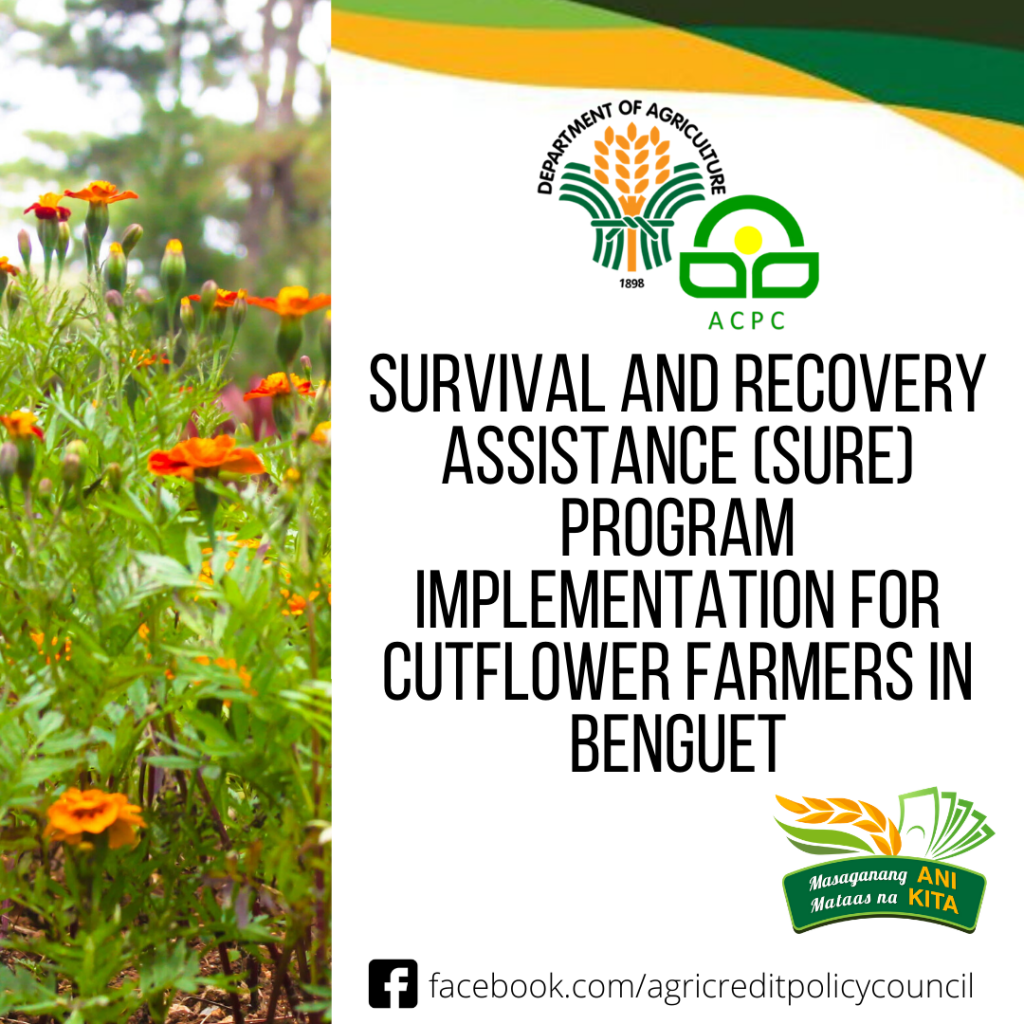 DEPARTMENT OF AGRICULTURE
1898

ACPC

SURVIVAL AND RECOVERY ASSISTANCE (SURE) PROGRAM IMPLEMENTATION FOR CUTFLOWER FARMERS IN BENGUET

Masaganang ANI
Mataas na KITA

facebook.com/agricreditpolicycouncil